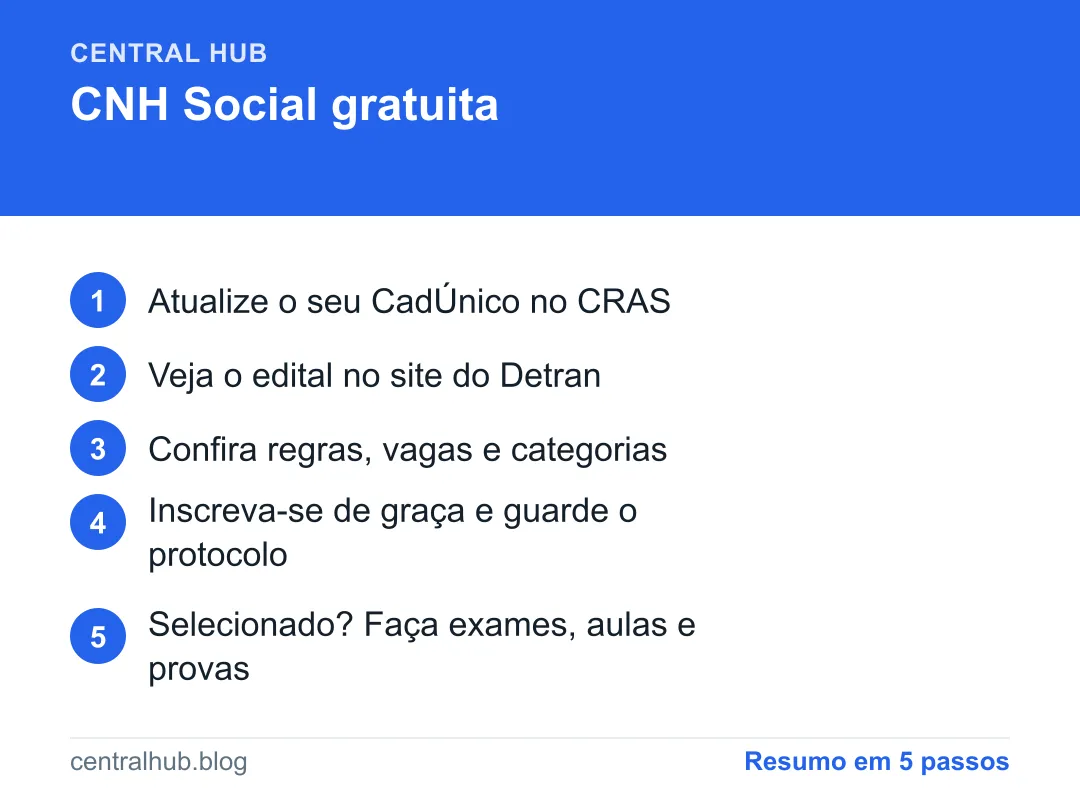 CENTRAL HUB
CNH Social gratuita

1 Atualize o seu CadÚnico no CRAS

2 Veja o edital no site do Detran

3 Confira regras, vagas e categorias

4 Inscreva-se de graça e guarde o protocolo

5 Selecionado? Faça exames, aulas e provas

centralhub.blog
Resumo em 5 passos